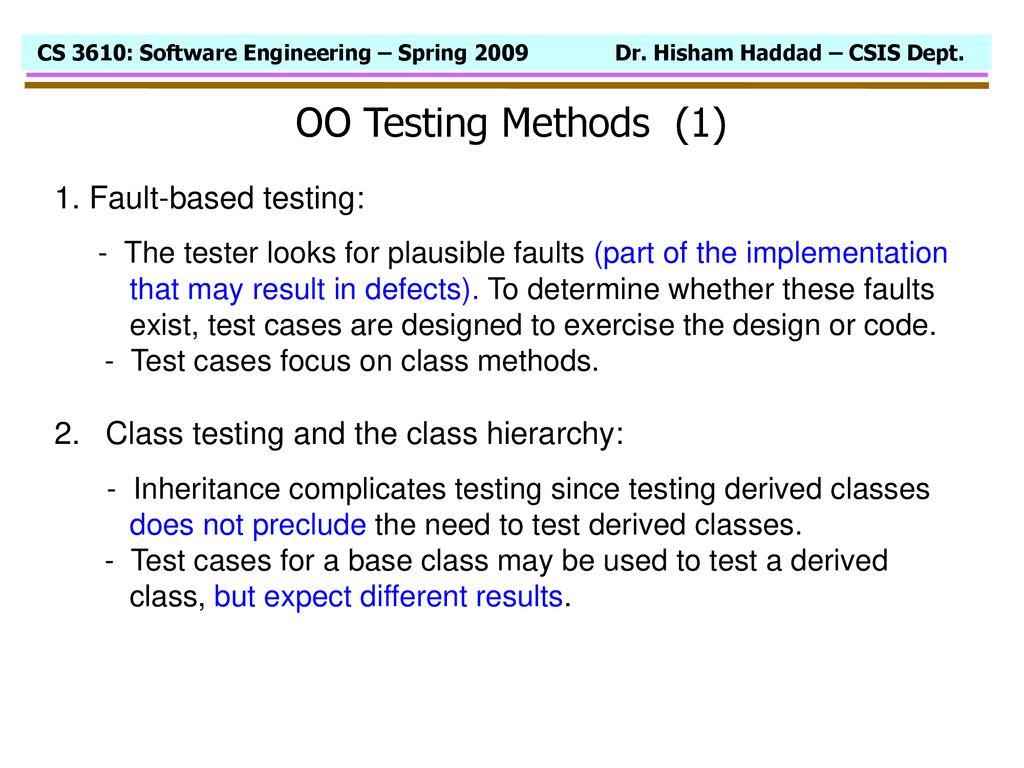 CS 3610: Software Engineering – Spring 2009 Dr. Hisham Haddad – CSIS Dept.

OO Testing Methods (1)

1. Fault-based testing:

- The tester looks for plausible faults (part of the implementation that may result in defects). To determine whether these faults exist, test cases are designed to exercise the design or code.
- Test cases focus on class methods.

2. Class testing and the class hierarchy:

- Inheritance complicates testing since testing derived classes does not preclude the need to test derived classes.
- Test cases for a base class may be used to test a derived class, but expect different results.